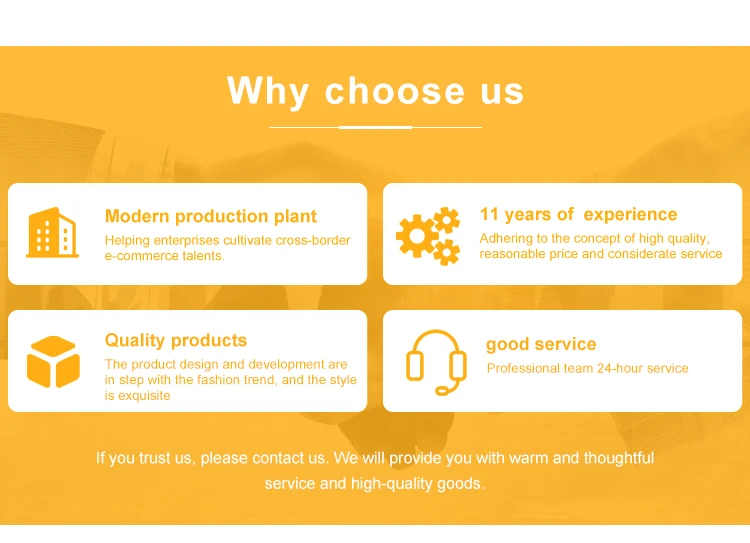 Why choose us

Modern production plant

Helping enterprises cultivate cross-border e-commerce talents.

11 years of  experience

Adhering to the concept of high quality, reasonable price and considerate service

Quality products

The product design and development are in step with the fashion trend, and the style is exquisite

good service

Professional team 24-hour service

If you trust us, please contact us. We will provide you with warm and thoughtful service and high-quality goods.